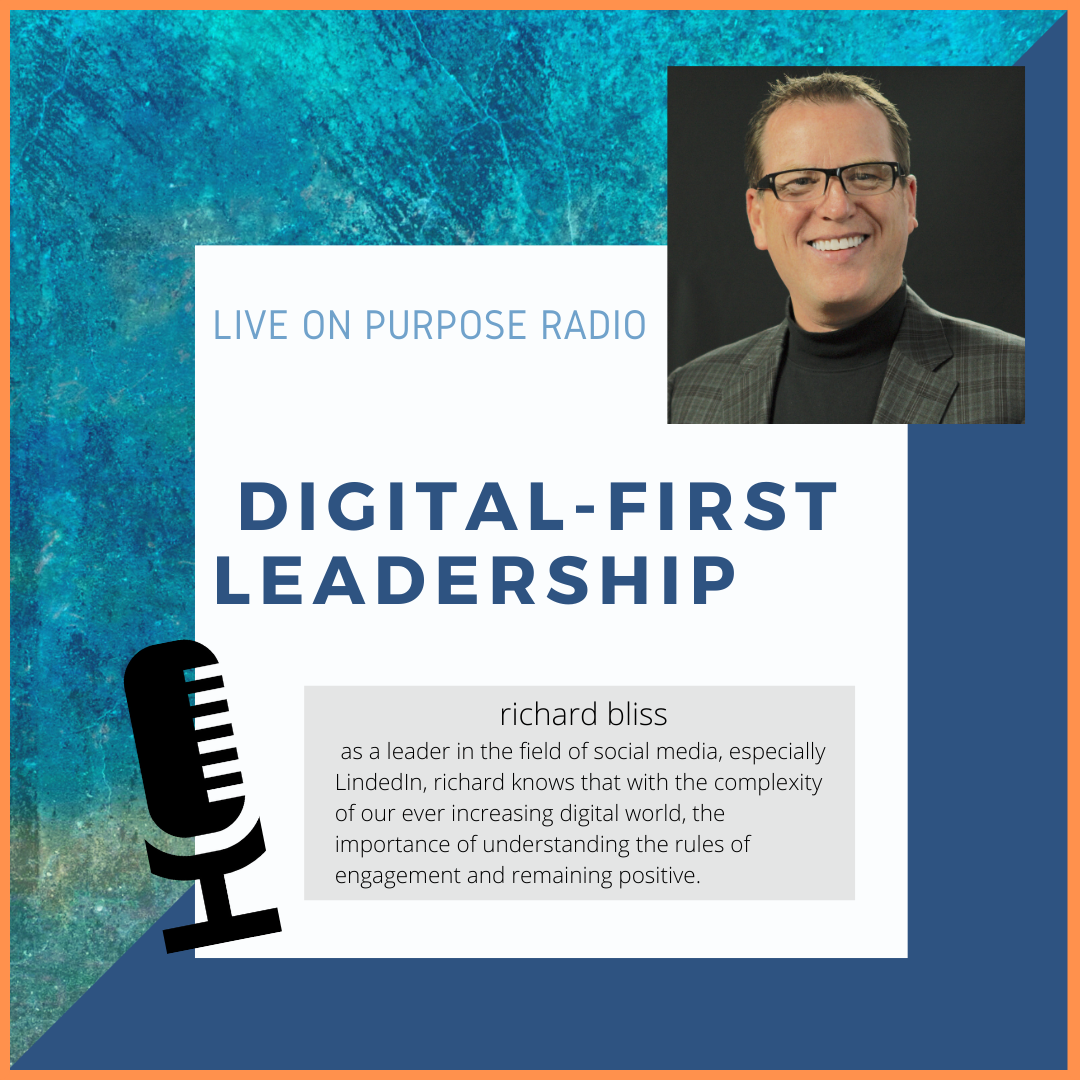 LIVE ON PURPOSE RADIO

DIGITAL-FIRST LEADERSHIP

richard bliss

as a leader in the field of social media, especially LindedIn, richard knows that with the complexity of our ever increasing digital world, the importance of understanding the rules of engagement and remaining positive.